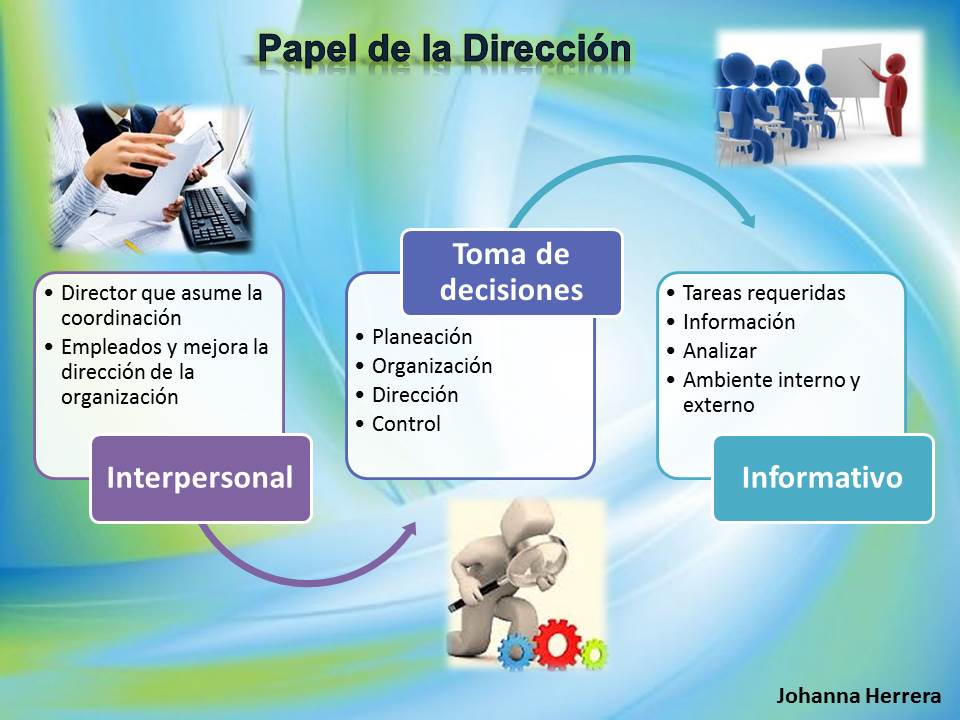 Papel de la Dirección

• Director que asume la coordinación
• Empleados y mejora la dirección de la organización

Interpersonal

Toma de decisiones

• Planeación
• Organización
• Dirección
• Control

• Tareas requeridas
• Información
• Analizar
• Ambiente interno y externo

Informativo

Johanna Herrera